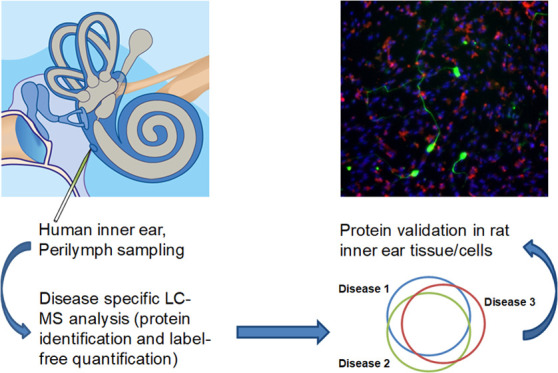 Human inner ear, Perilymph sampling

Disease specific LC-MS analysis (protein identification and label-free quantification)

Protein validation in rat inner ear tissue/cells

Disease 1

Disease 3

Disease 2